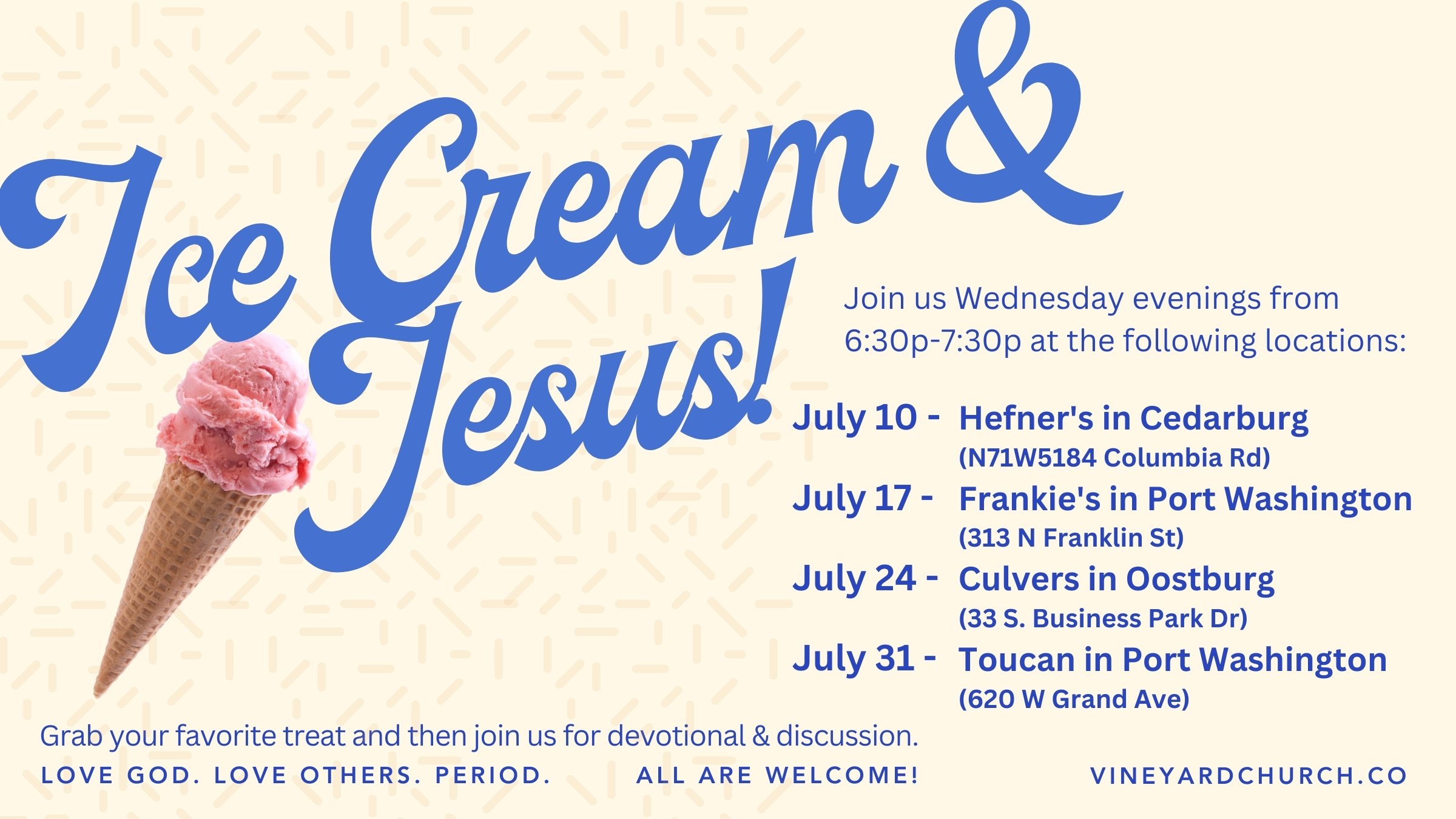 Ice Cream & Jesus!

Join us Wednesday evenings from 6:30p-7:30p at the following locations:

July 10 - Hefner's in Cedarburg
(N71W5184 Columbia Rd)
July 17 - Frankie's in Port Washington
(313 N Franklin St)
July 24 - Culvers in Oostburg
(33 S. Business Park Dr)
July 31 - Toucan in Port Washington
(620 W Grand Ave)

Grab your favorite treat and then join us for devotional & discussion.

LOVE GOD. LOVE OTHERS. PERIOD. ALL ARE WELCOME! VINEYARDCHURCH.CO